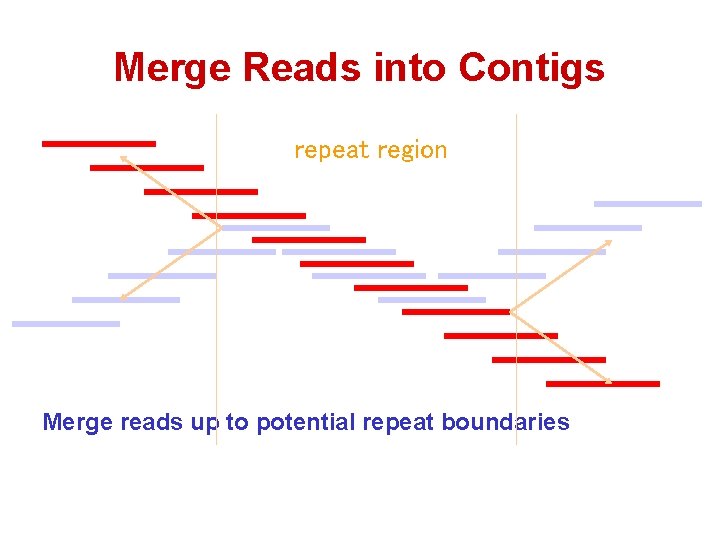 Merge Reads into Contigs

repeat region

Merge reads up to potential repeat boundaries